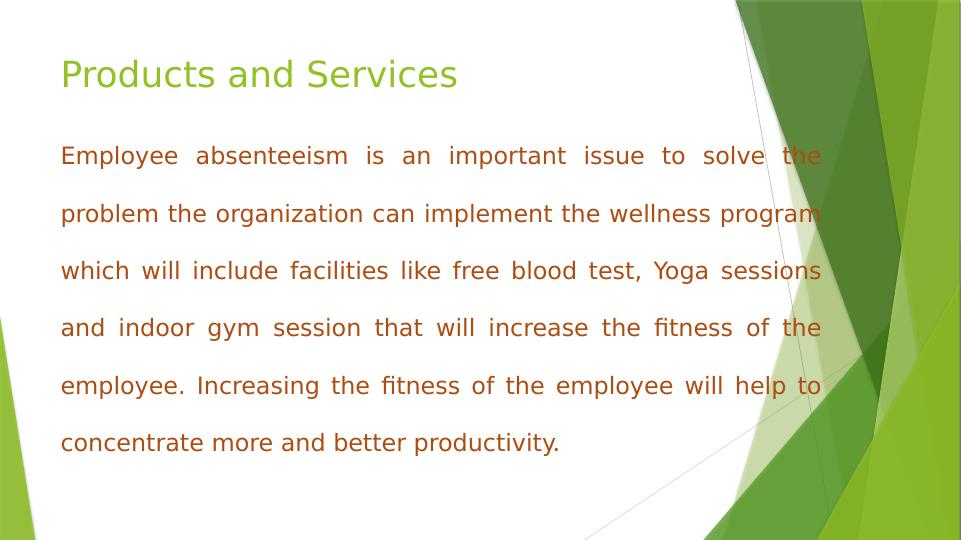 Products and Services

Employee absenteeism is an important issue to solve the problem the organization can implement the wellness program which will include facilities like free blood test, Yoga sessions and indoor gym session that will increase the fitness of the employee. Increasing the fitness of the employee will help to concentrate more and better productivity.